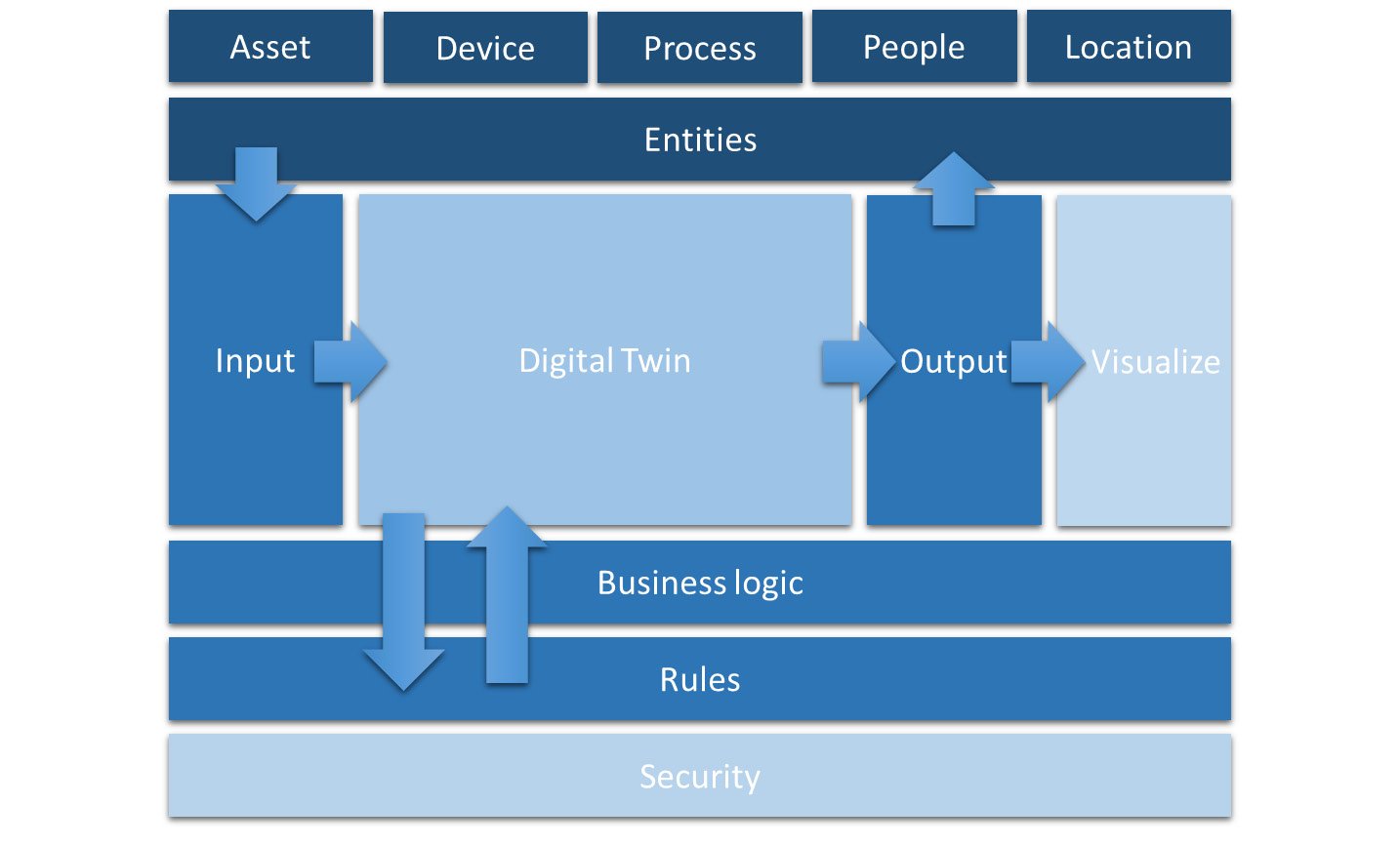 Asset

Device

Process

People

Location

Entities

Input

Digital Twin

Output

Visualize

Business logic

Rules

Security